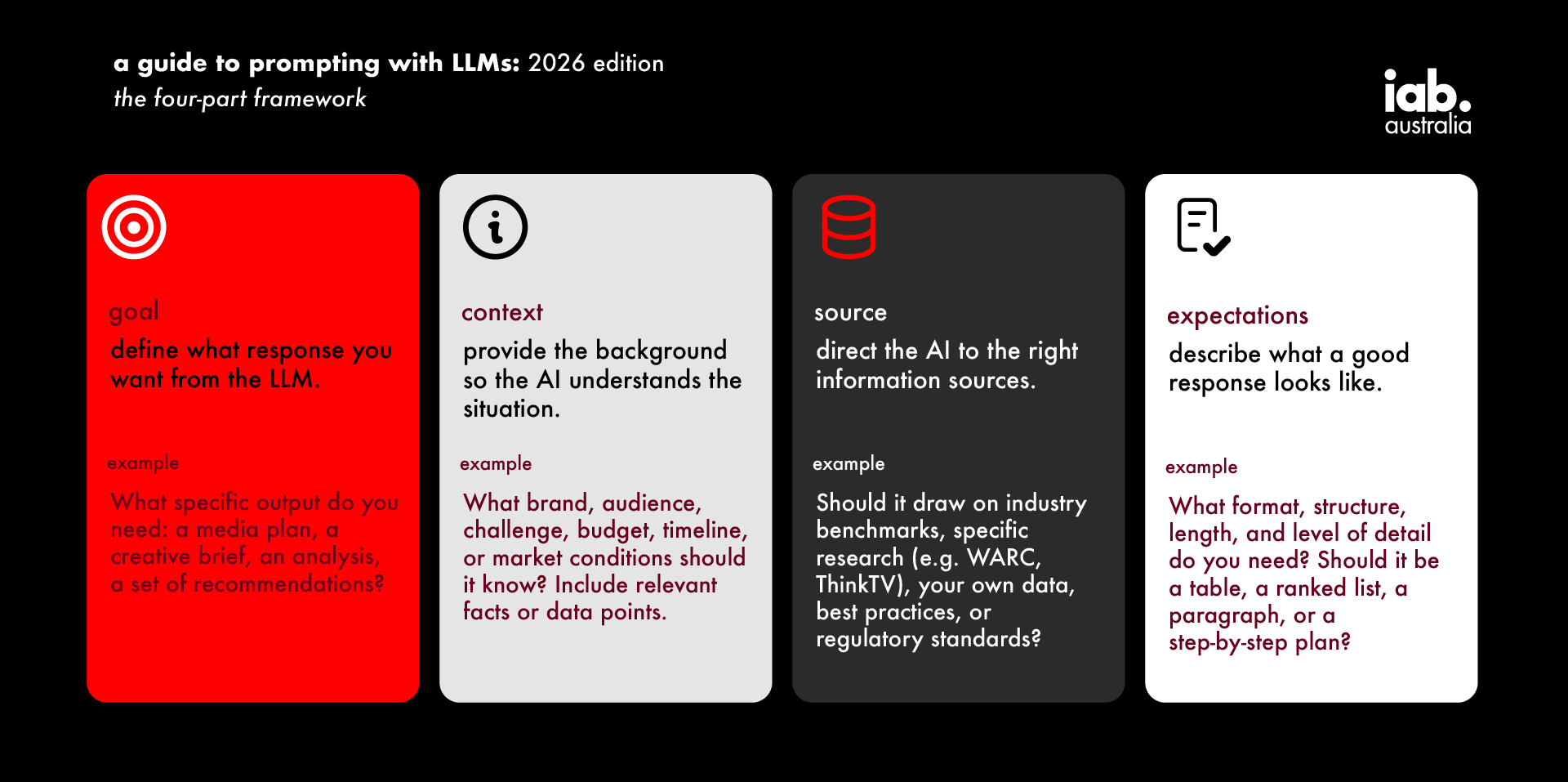 a guide to prompting with LLMs: 2026 edition
the four-part framework

iab.
australia

goal
define what response you want from the LLM.

example
What specific output do you need: a media plan, a creative brief, an analysis, a set of recommendations?

context
provide the background so the AI understands the situation.

example
What brand, audience, challenge, budget, timeline, or market conditions should it know? Include relevant facts or data points.

source
direct the AI to the right information sources.

example
Should it draw on industry benchmarks, specific research (e.g. WARC, ThinkTV), your own data, best practices, or regulatory standards?

expectations
describe what a good response looks like.

example
What format, structure, length, and level of detail do you need? Should it be a table, a ranked list, a paragraph, or a step-by-step plan?